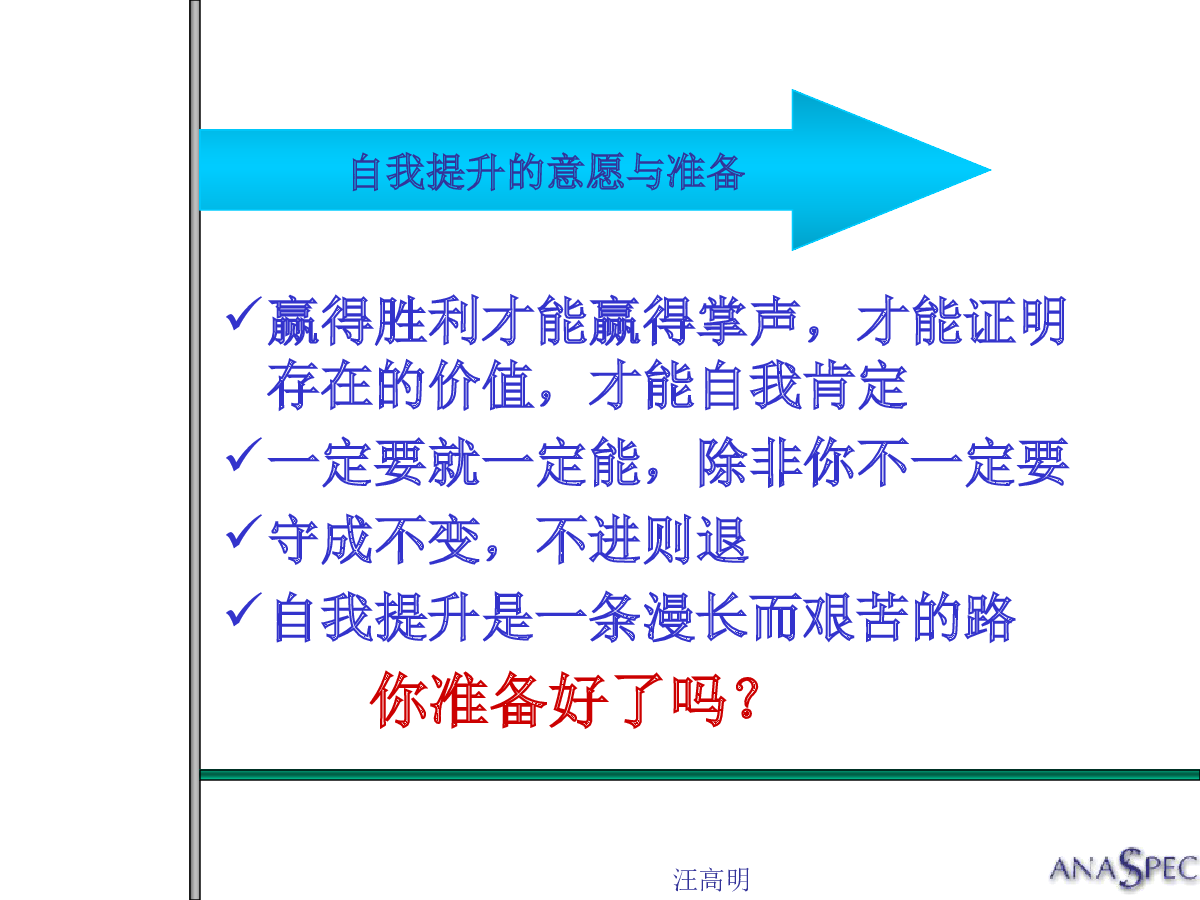 自我提升的意愿与准备

✓赢得胜利才能赢得掌声，才能证明存在的价值，才能自我肯定

✓一定要就一定能，除非你不一定要

✓守成不变，不进则退

✓自我提升是一条漫长而艰苦的路

你准备好了吗？

汪高明

ANASPEC